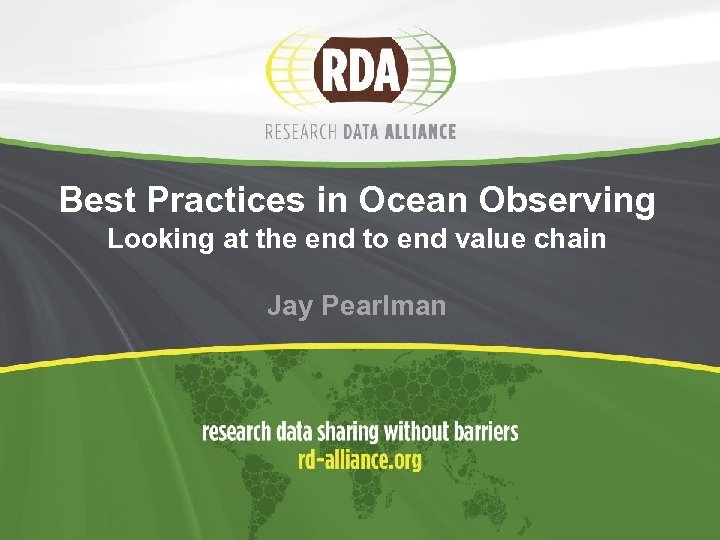 RDA

RESEARCH DATA ALLIANCE

Best Practices in Ocean Observing
Looking at the end to end value chain

Jay Pearlman

research data sharing without barriers
rd-alliance.org